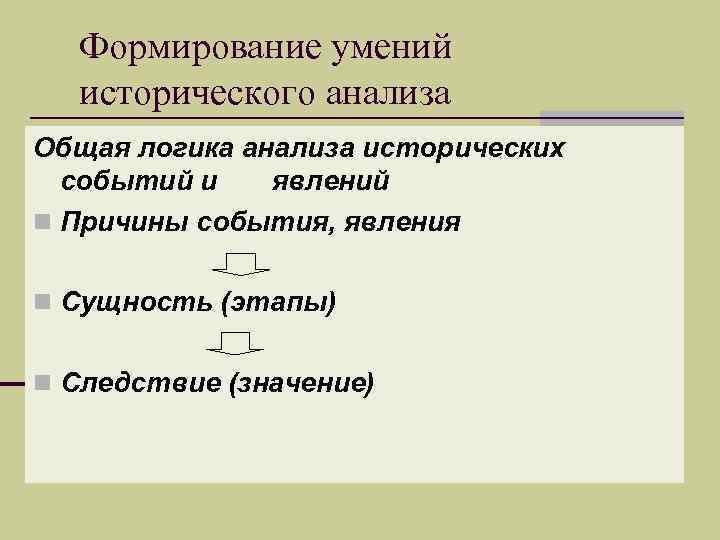 Формирование умений исторического анализа

Общая логика анализа исторических событий и явлений

Причины события, явления

Сущность (этапы)

Следствие (значение)